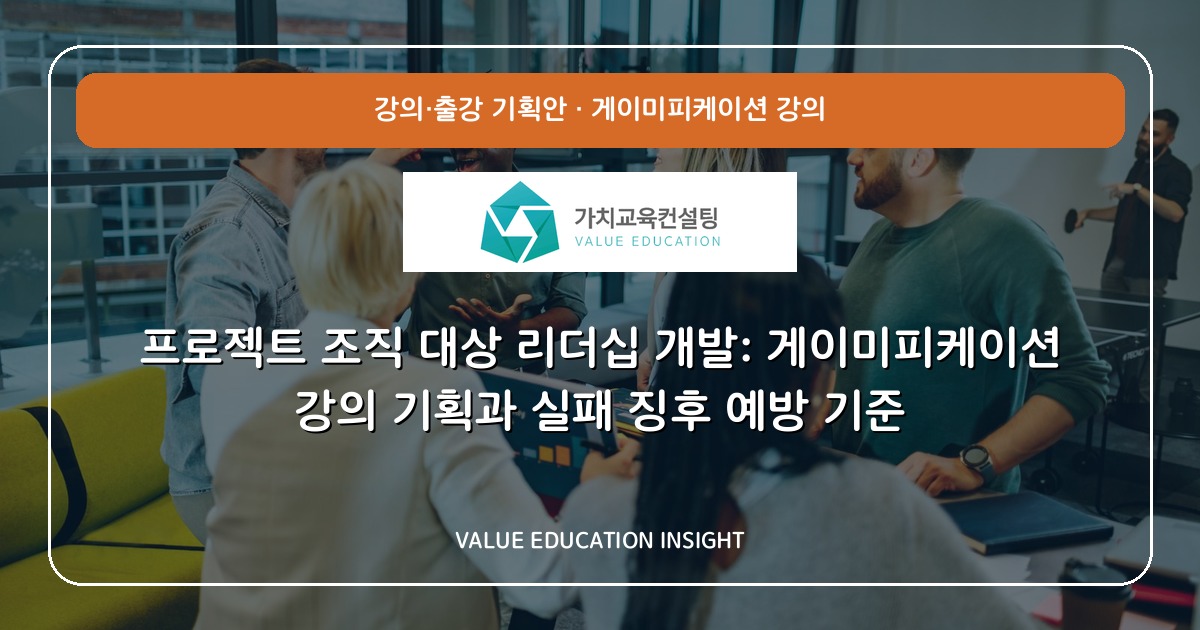 강의·출강 기획안 · 게이미피케이션 강의

가치교육컨설팅
VALUE EDUCATION

프로젝트 조직 대상 리더십 개발: 게이미피케이션 강의 기획과 실패 징후 예방 기준

VALUE EDUCATION INSIGHT